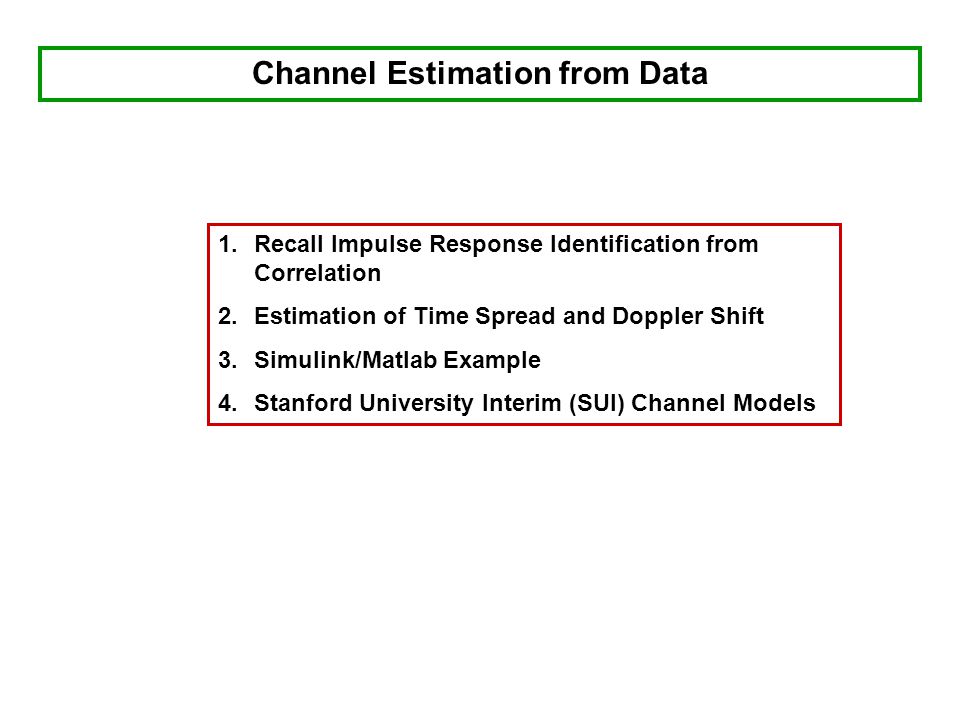 Channel Estimation from Data

1. Recall Impulse Response Identification from Correlation
2. Estimation of Time Spread and Doppler Shift
3. Simulink/Matlab Example
4. Stanford University Interim (SUI) Channel Models